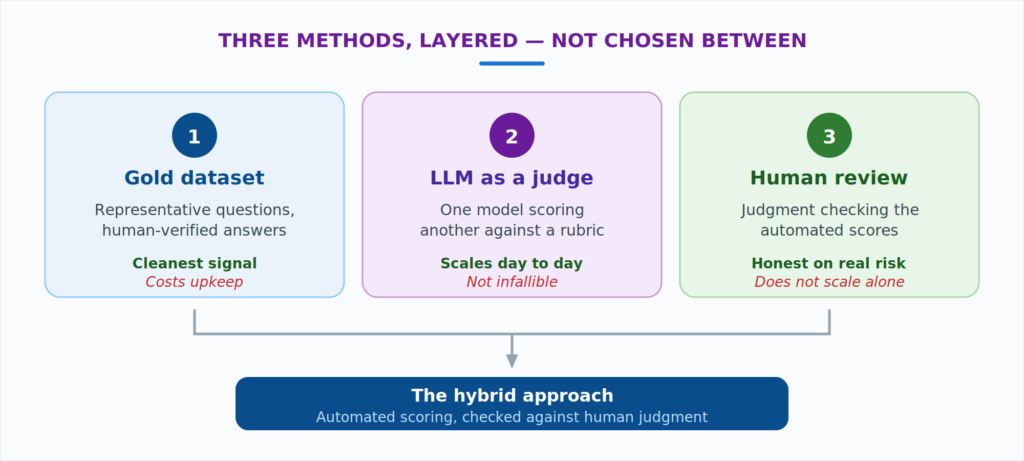 THREE METHODS, LAYERED — NOT CHOSEN BETWEEN

1
Gold dataset
Representative questions, human-verified answers
Cleanest signal
Costs upkeep

2
LLM as a judge
One model scoring another against a rubric
Scales day to day
Not infallible

3
Human review
Judgment checking the automated scores
Honest on real risk
Does not scale alone

The hybrid approach
Automated scoring, checked against human judgment